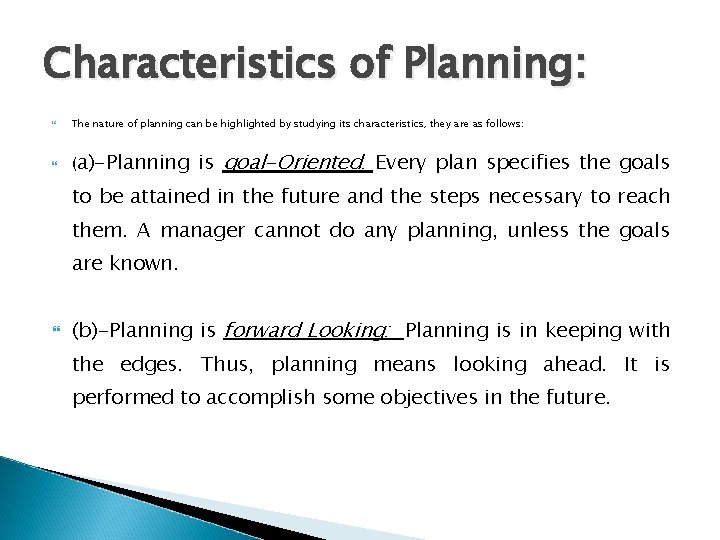 Characteristics of Planning:

The nature of planning can be highlighted by studying its characteristics, they are as follows:

(a)-Planning is goal-Oriented. Every plan specifies the goals to be attained in the future and the steps necessary to reach them. A manager cannot do any planning, unless the goals are known.

(b)-Planning is forward Looking: Planning is in keeping with the edges. Thus, planning means looking ahead. It is performed to accomplish some objectives in the future.